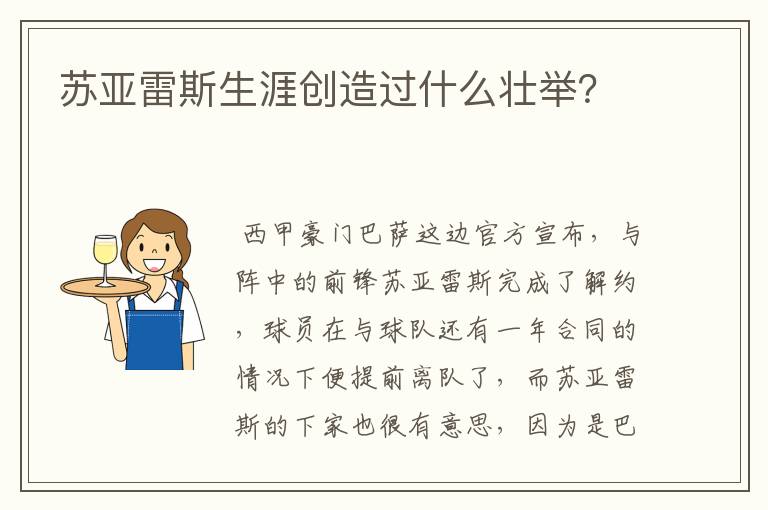 苏亚雷斯生涯创造过什么壮举?

西甲豪门巴萨这边官方宣布，与阵中的前锋苏亚雷斯完成了解约，球员在与球队还有一年合同的情况下便提前离队了，而苏亚雷斯的下家也很有意思，因为是巴